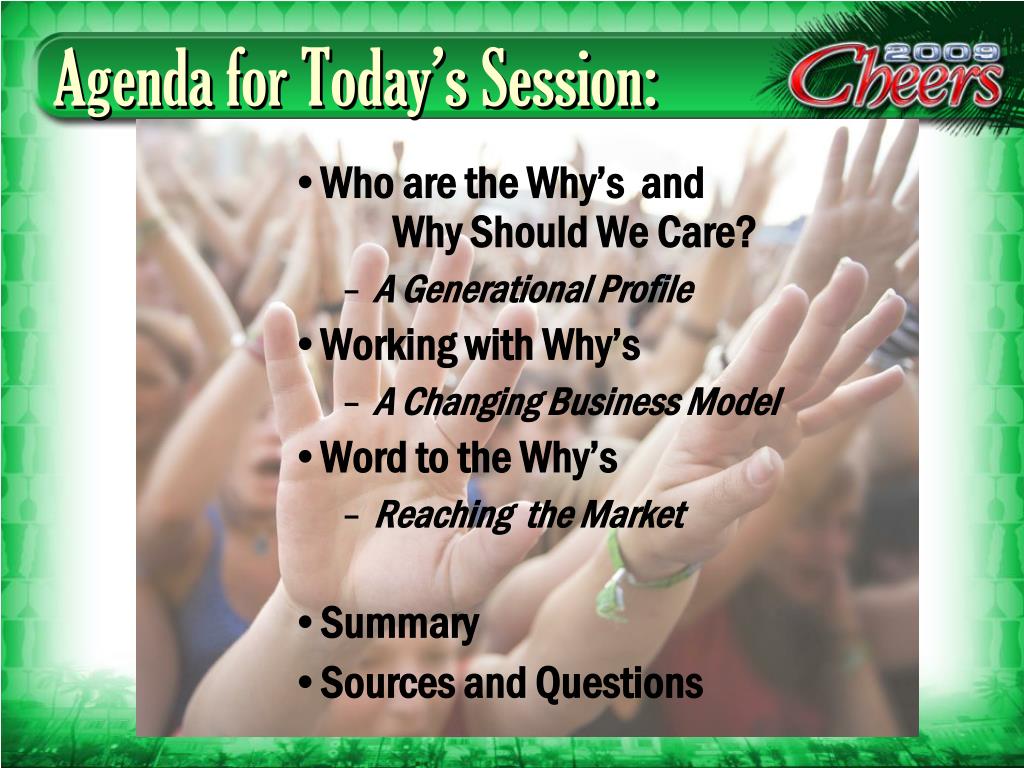 Agenda for Today's Session:

2009 Cheers

• Who are the Why's and Why Should We Care?
– A Generational Profile
• Working with Why's
– A Changing Business Model
• Word to the Why's
– Reaching the Market

• Summary
• Sources and Questions